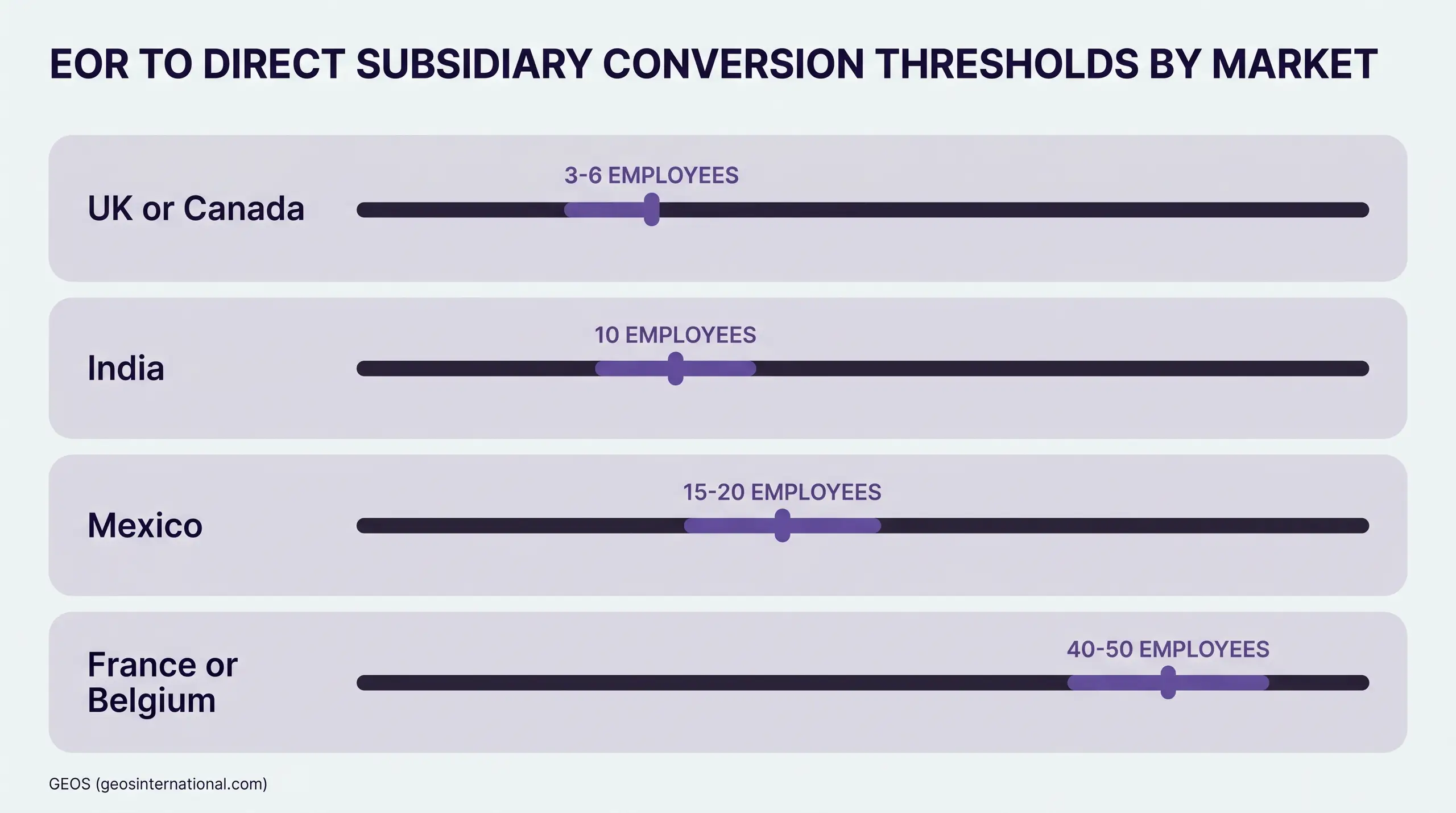 EOR TO DIRECT SUBSIDIARY CONVERSION THRESHOLDS BY MARKET

UK or Canada
3-6 EMPLOYEES

India
10 EMPLOYEES

Mexico
15-20 EMPLOYEES

France or Belgium
40-50 EMPLOYEES

GEOS (geosinternational.com)